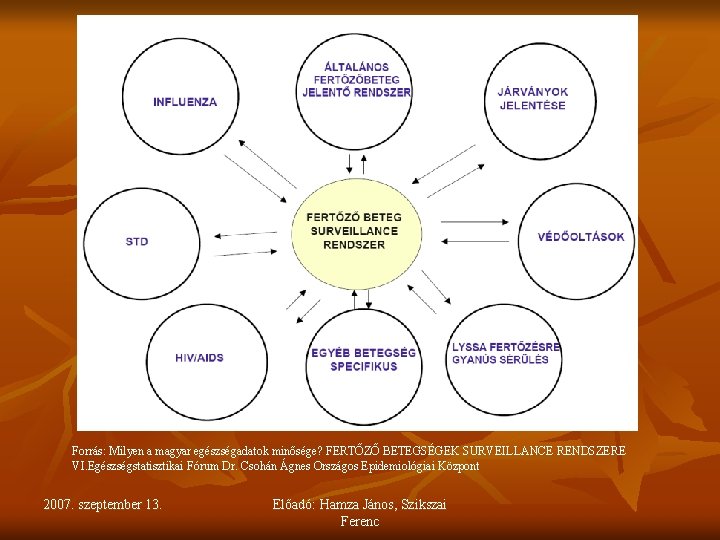 INFLUENZA

ÁLTALÁNOS FERTŐZŐBETEG JELENTŐ RENDSZER

JÁRVÁNYOK JELENTÉSE

STD

FERTŐZŐ BETEG SURVEILLANCE RENDSZER

VÉDŐOLTÁSOK

HIV/AIDS

EGYÉB BETEGSÉG SPECIFIKUS

LYSSA FERTŐZÉSRE GYANÚS SÉRÜLÉS

Forrás: Milyen a magyar egészségadatok minősége? FERTŐZŐ BETEGSÉGEK SURVEILLANCE RENDSZERE VI.Egészségstatisztikai Fórum Dr. Csohán Ágnes Országos Epidemiológiai Központ

2007. szeptember 13.

Előadó: Hamza János, Szikszai Ferenc